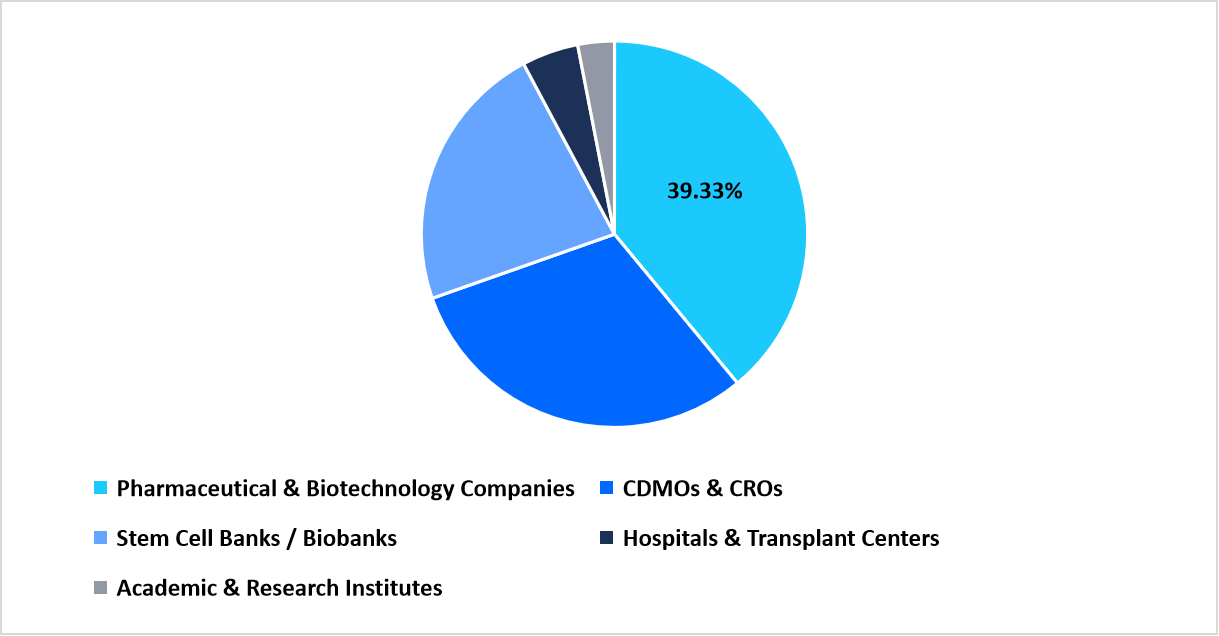 39.33%

Pharmaceutical & Biotechnology Companies
CDMOs & CROs
Stem Cell Banks / Biobanks
Hospitals & Transplant Centers
Academic & Research Institutes